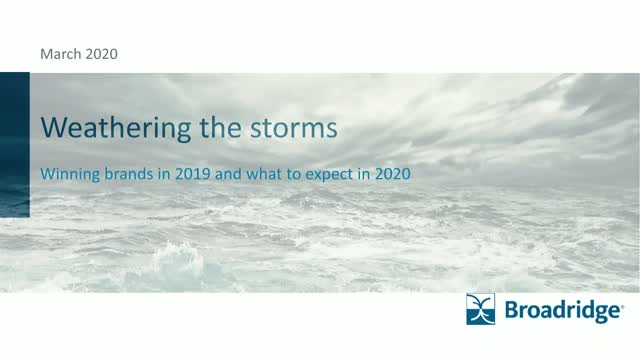 March 2020

Weathering the storms

Winning brands in 2019 and what to expect in 2020

Broadridge®